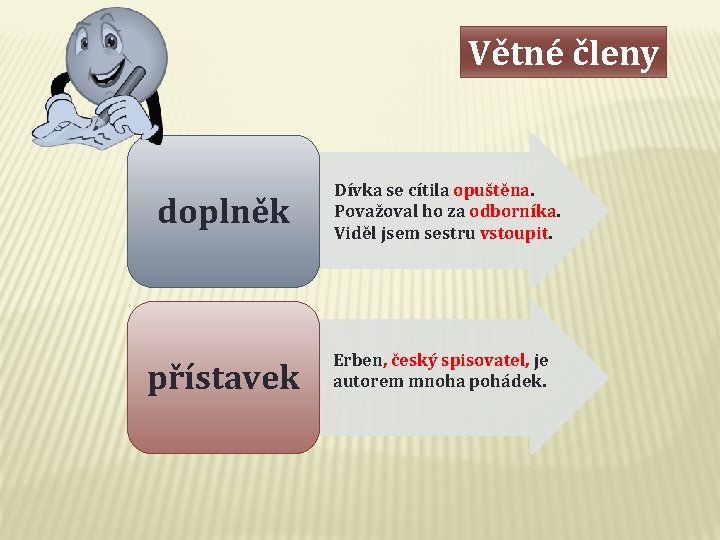 Větné členy

doplněk

Dívka se cítila opuštěna.
Považoval ho za odborníka.
Viděl jsem sestru vstoupit.

přístavek

Erben, český spisovatel, je autorem mnoha pohádek.